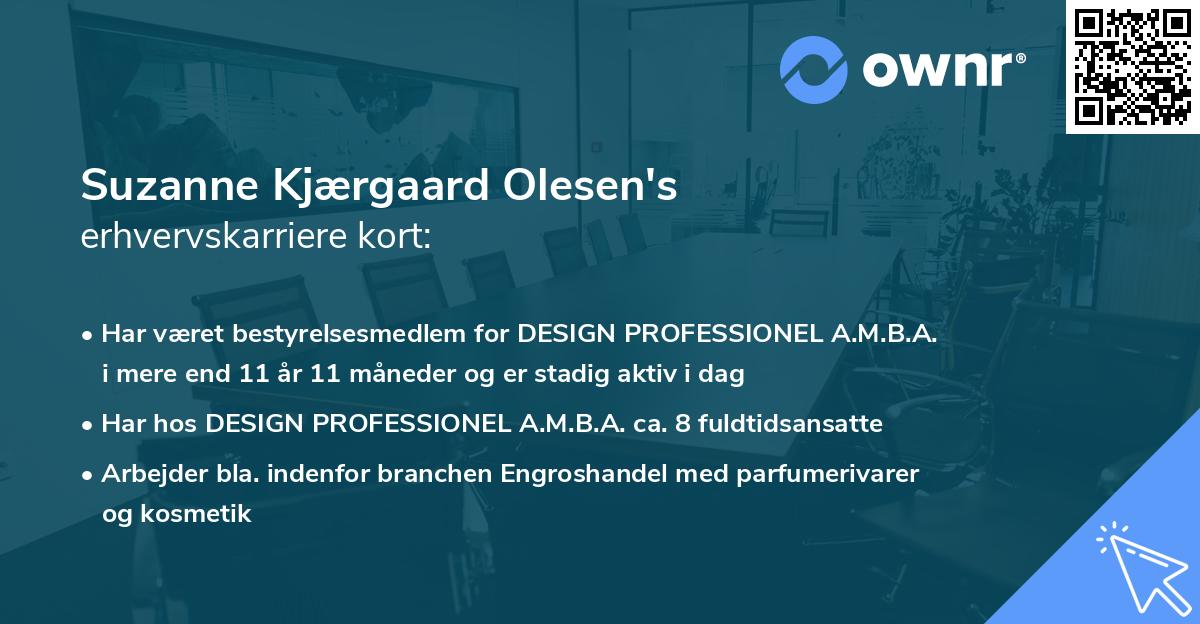 ownr®

Suzanne Kjærgaard Olesen's
erhvervskarriere kort:

• Har været bestyrelsesmedlem for DESIGN PROFESSIONEL A.M.B.A. i mere end 11 år 11 måneder og er stadig aktiv i dag

• Har hos DESIGN PROFESSIONEL A.M.B.A. ca. 8 fuldtidsansatte

• Arbejder bla. indenfor branchen Engroshandel med parfumerivarer og kosmetik